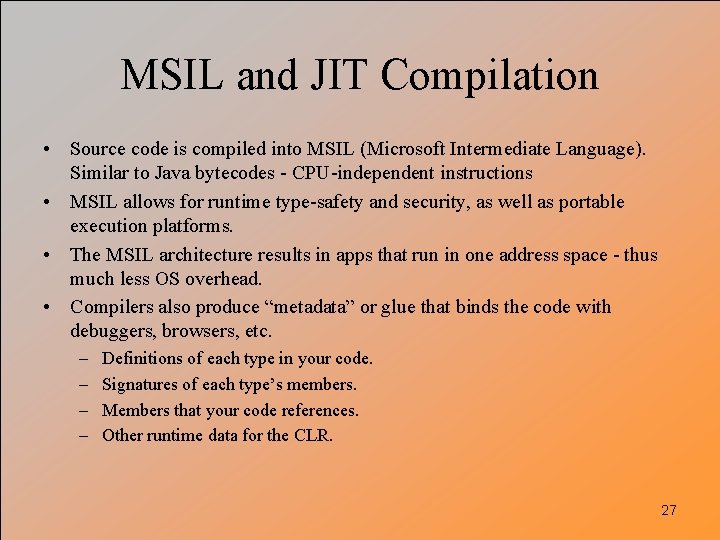 MSIL and JIT Compilation

• Source code is compiled into MSIL (Microsoft Intermediate Language). Similar to Java bytecodes - CPU-independent instructions

• MSIL allows for runtime type-safety and security, as well as portable execution platforms.

• The MSIL architecture results in apps that run in one address space - thus much less OS overhead.

• Compilers also produce “metadata” or glue that binds the code with debuggers, browsers, etc.
– Definitions of each type in your code.
– Signatures of each type’s members.
– Members that your code references.
– Other runtime data for the CLR.

27